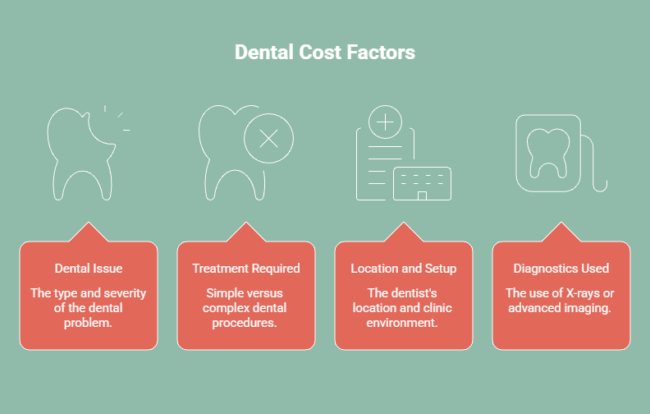 Dental Cost Factors

Dental Issue

The type and severity of the dental problem.

Treatment Required

Simple versus complex dental procedures.

Location and Setup

The dentist's location and clinic environment.

Diagnostics Used

The use of X-rays or advanced imaging.